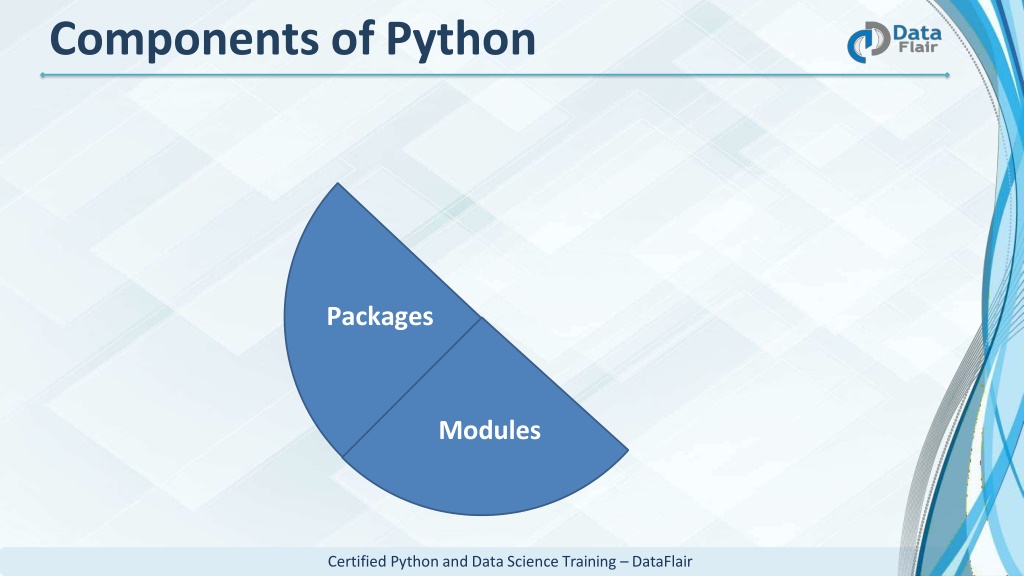 Components of Python

Data Flair

Packages

Modules

Certified Python and Data Science Training – DataFlair